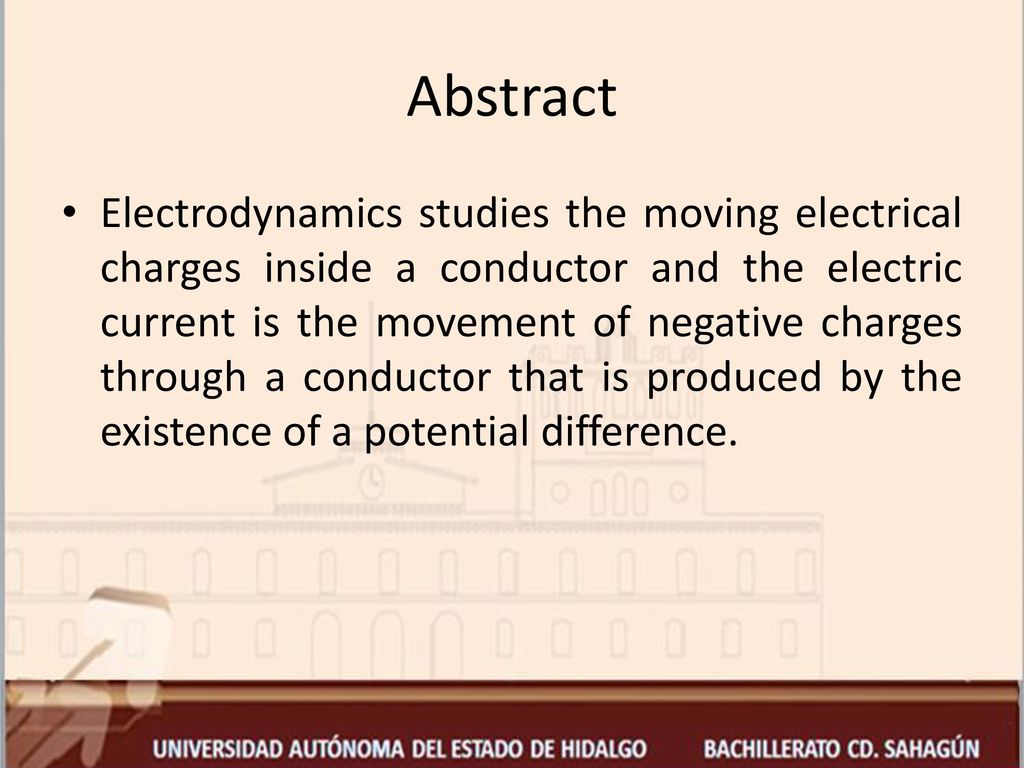 Abstract

• Electrodynamics studies the moving electrical charges inside a conductor and the electric current is the movement of negative charges through a conductor that is produced by the existence of a potential difference.

UNIVERSIDAD AUTÓNOMA DEL ESTADO DE HIDALGO BACHILLERATO CD. SAHAGÚN